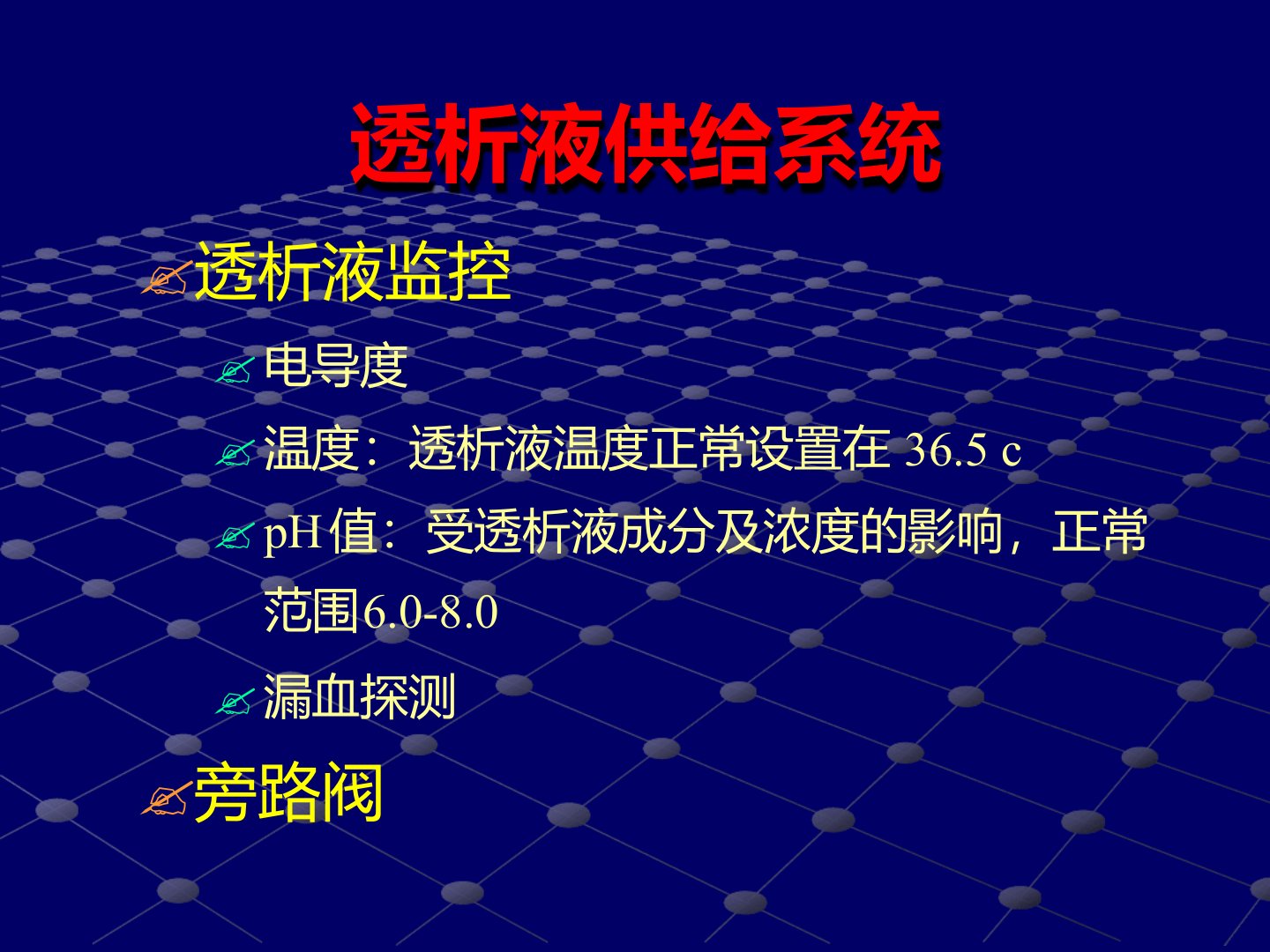 透析液供给系统

透析液监控

电导度

温度：透析液温度正常设置在 36.5 c

pH 值：受透析液成分及浓度的影响，正常范围6.0-8.0

漏血探测

旁路阀